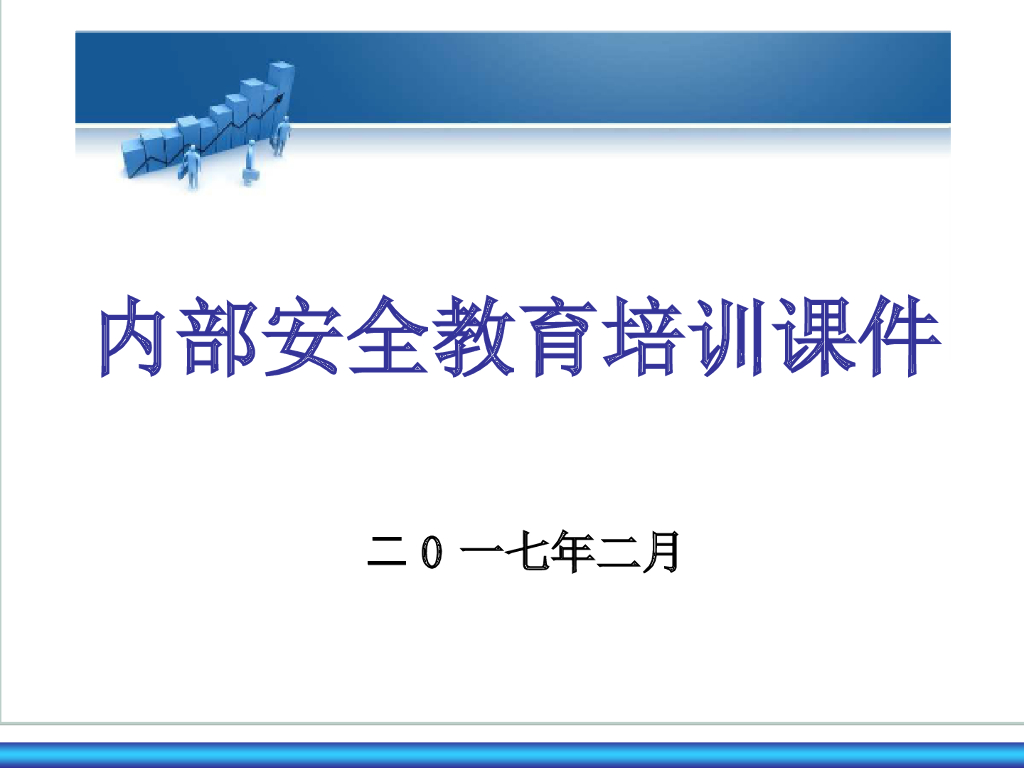 内部安全教育培训课件

二０一七年二月